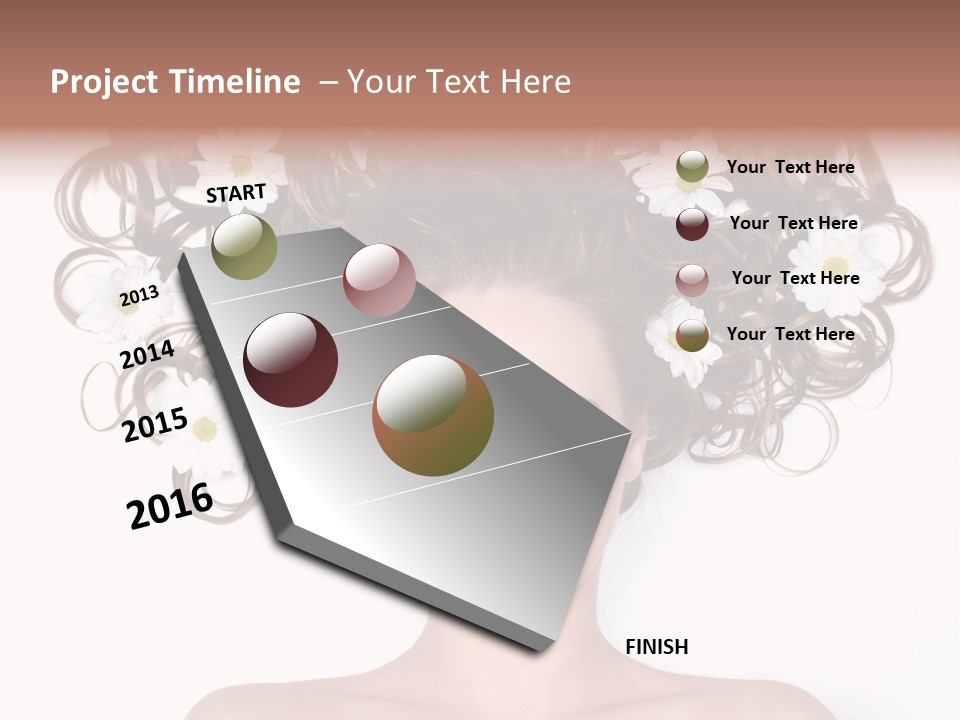 Project Timeline – Your Text Here

START

2013

2014

2015

2016

Your Text Here

Your Text Here

Your Text Here

Your Text Here

FINISH